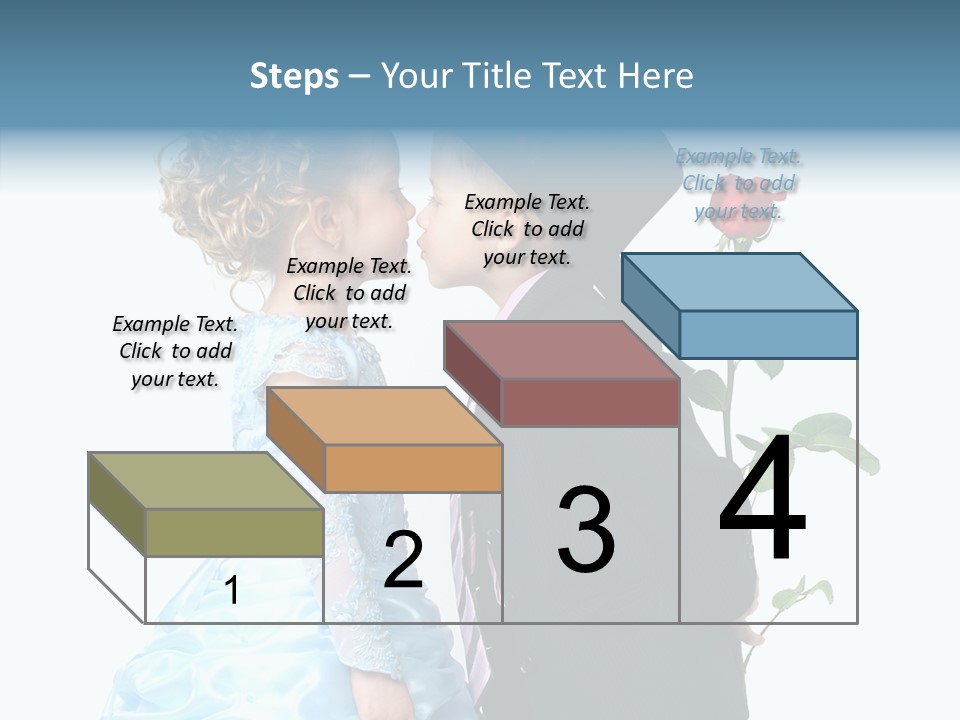 Steps – Your Title Text Here

Example Text. Click to add your text.

Example Text. Click to add your text.

Example Text. Click to add your text.

Example Text. Click to add your text.

1

2

3

4